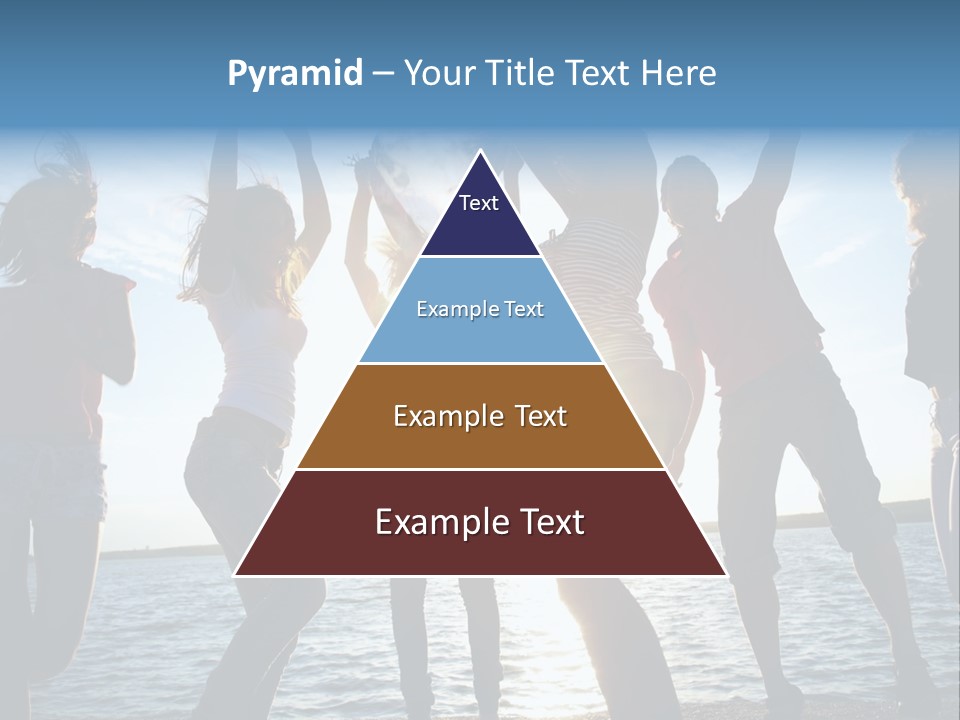 Pyramid – Your Title Text Here

Text

Example Text

Example Text

Example Text